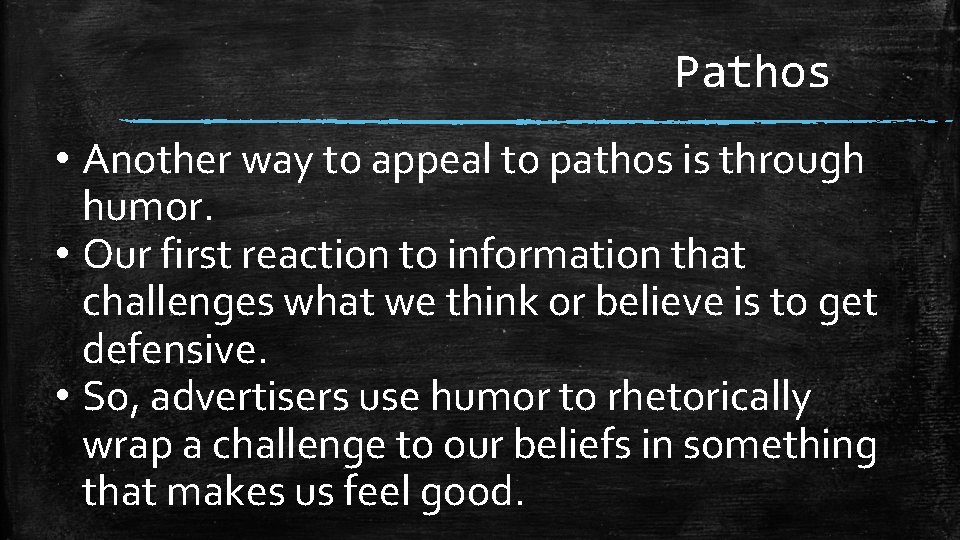 Pathos

• Another way to appeal to pathos is through humor.
• Our first reaction to information that challenges what we think or believe is to get defensive.
• So, advertisers use humor to rhetorically wrap a challenge to our beliefs in something that makes us feel good.